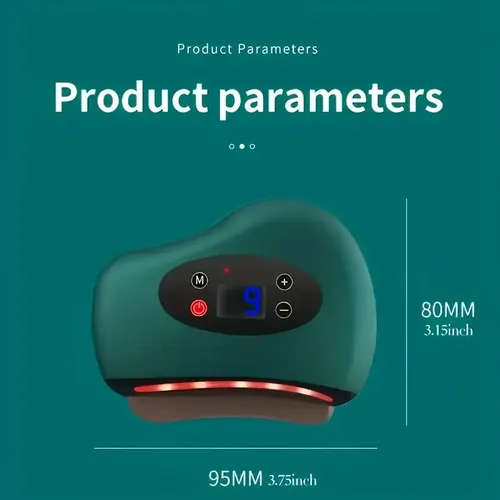 Product Parameters

Product parameters

M

+

9

−

80MM
3.15inch

95MM 3.75inch